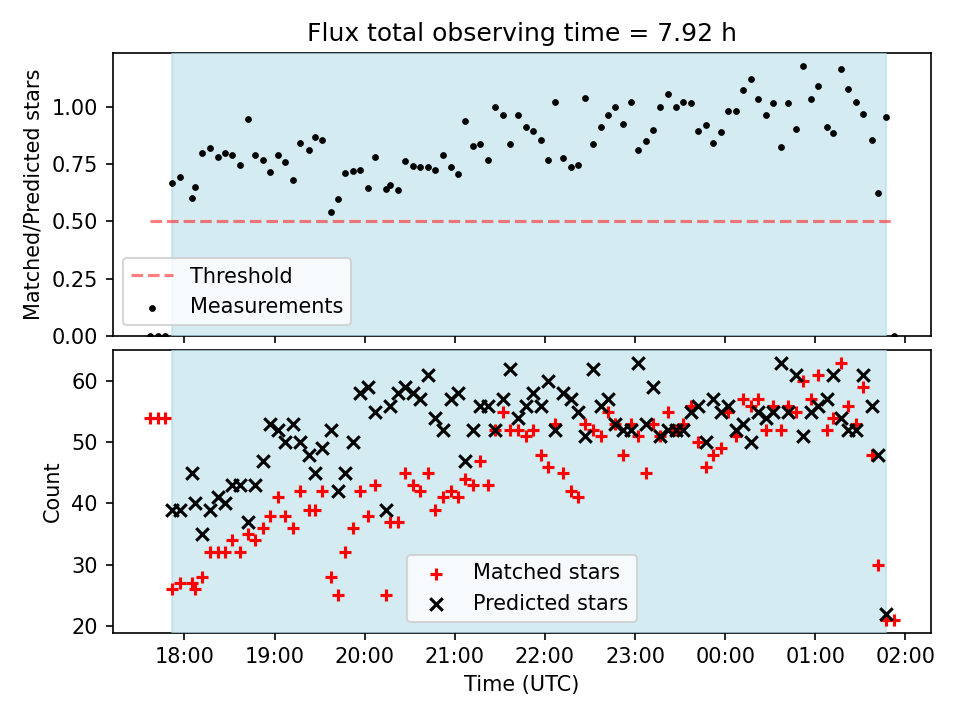 Flux total observing time = 7.92 h

Matched/Predicted stars

1.00
0.75
0.50
0.25
0.00

Threshold
Measurements

Count

60
50
40
30
20

Matched stars
Predicted stars

18:00
19:00
20:00
21:00
22:00
23:00
00:00
01:00
02:00

Time (UTC)